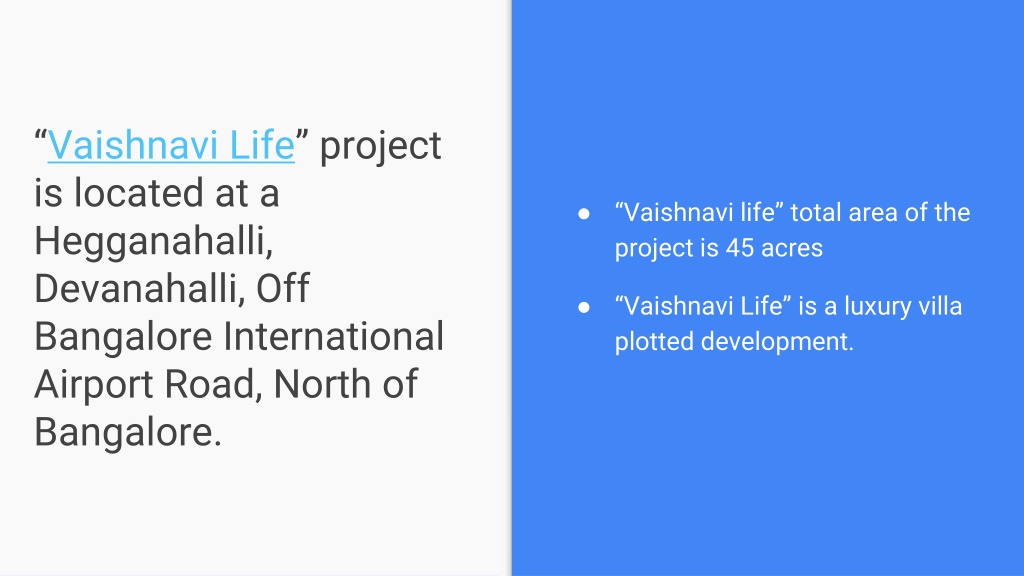 “Vaishnavi Life” project is located at a Hegganahalli, Devanahalli, Off Bangalore International Airport Road, North of Bangalore.

● “Vaishnavi life” total area of the project is 45 acres

● “Vaishnavi Life” is a luxury villa plotted development.